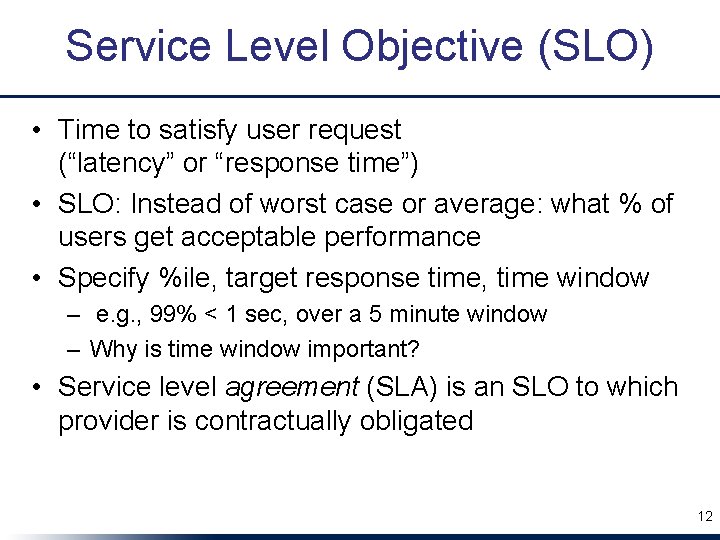 Service Level Objective (SLO)

• Time to satisfy user request (“latency” or “response time”)
• SLO: Instead of worst case or average: what % of users get acceptable performance
• Specify %ile, target response time, time window
 – e.g., 99% < 1 sec, over a 5 minute window
 – Why is time window important?
• Service level agreement (SLA) is an SLO to which provider is contractually obligated

12